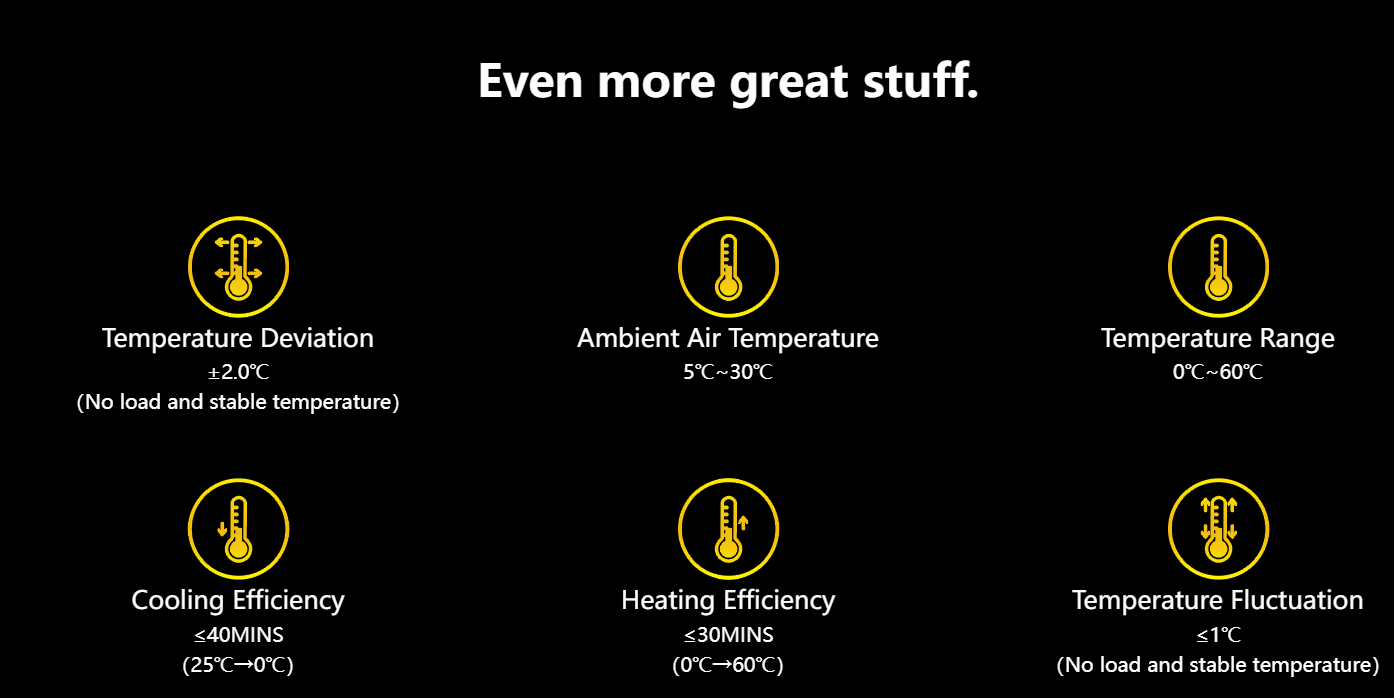 Even more great stuff.

Temperature Deviation
±2.0℃
(No load and stable temperature)

Ambient Air Temperature
5℃~30℃

Temperature Range
0℃~60℃

Cooling Efficiency
≤40MINS
(25℃→0℃)

Heating Efficiency
≤30MINS
(0℃→60℃)

Temperature Fluctuation
≤1℃
(No load and stable temperature)